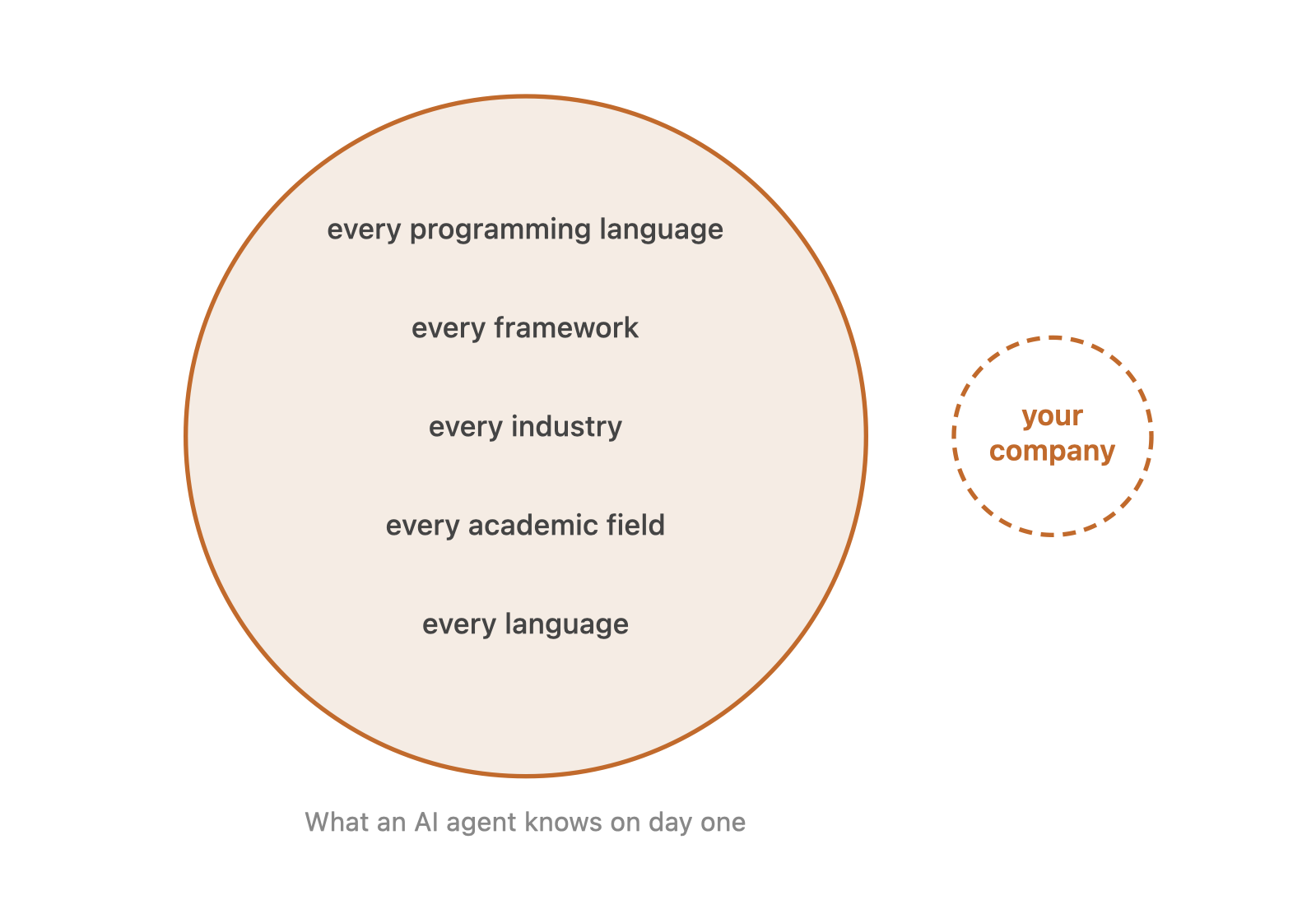 every programming language

every framework

every industry

every academic field

every language

your company

What an AI agent knows on day one